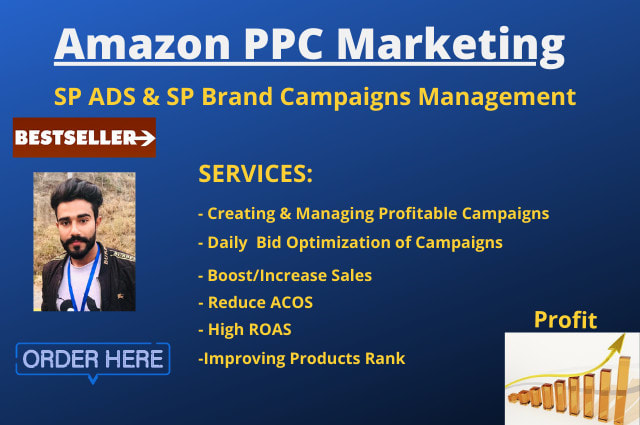 Amazon PPC Marketing

SP ADS & SP Brand Campaigns Management

BESTSELLER

SERVICES:

- Creating & Managing Profitable Campaigns

- Daily Bid Optimization of Campaigns

- Boost/Increase Sales

- Reduce ACOS

- High ROAS

-Improving Products Rank

ORDER HERE

Profit